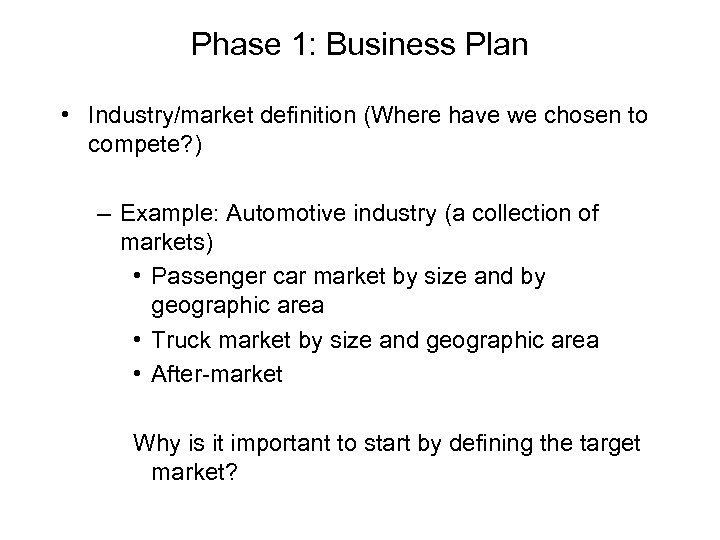 Phase 1: Business Plan

• Industry/market definition (Where have we chosen to compete?)

– Example: Automotive industry (a collection of markets)
• Passenger car market by size and by geographic area
• Truck market by size and geographic area
• After-market

Why is it important to start by defining the target market?